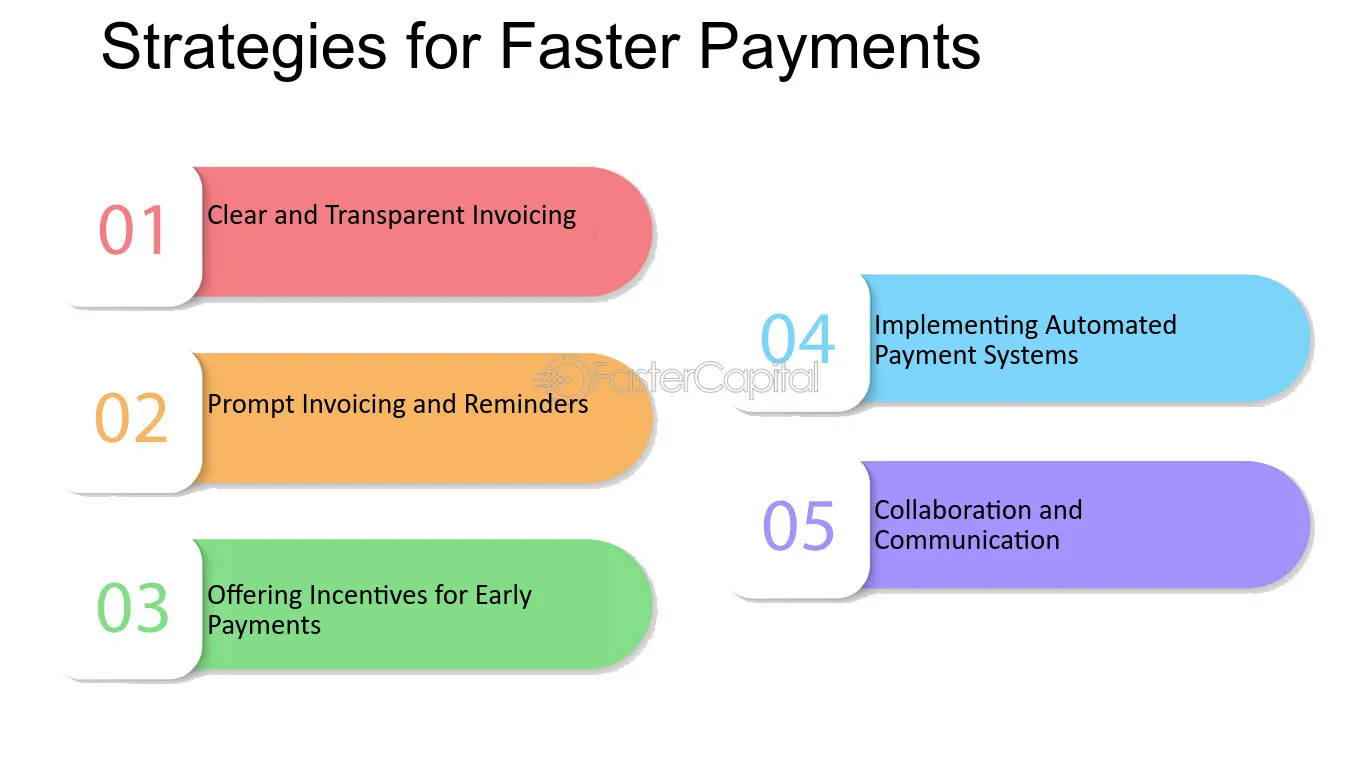 Strategies for Faster Payments

01 Clear and Transparent Invoicing

02 Prompt Invoicing and Reminders

03 Offering Incentives for Early Payments

04 Implementing Automated Payment Systems

05 Collaboration and Communication

FasterCapital